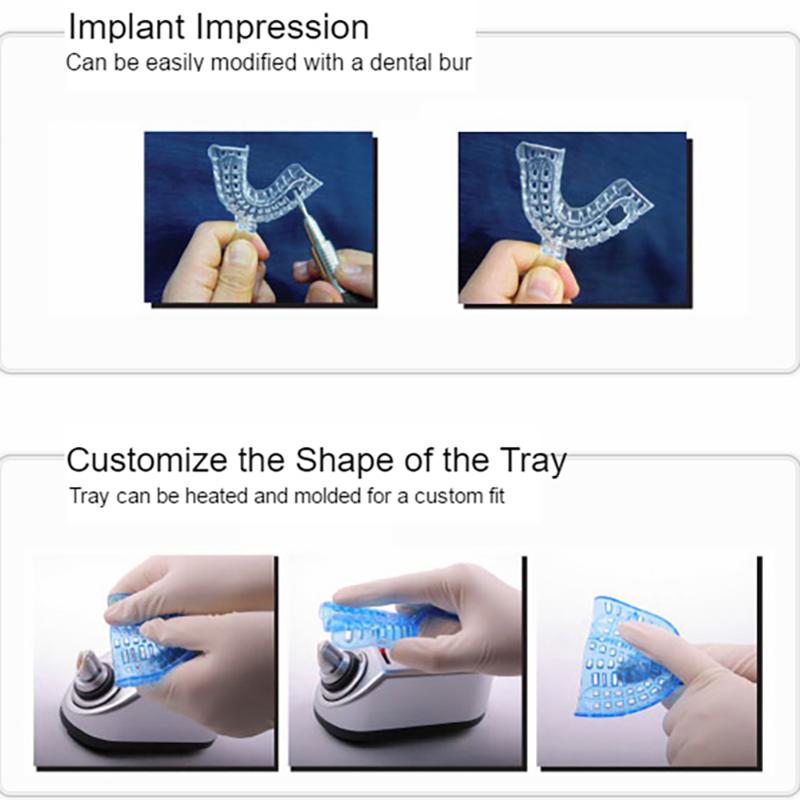 Implant Impression
Can be easily modified with a dental bur

Customize the Shape of the Tray
Tray can be heated and molded for a custom fit